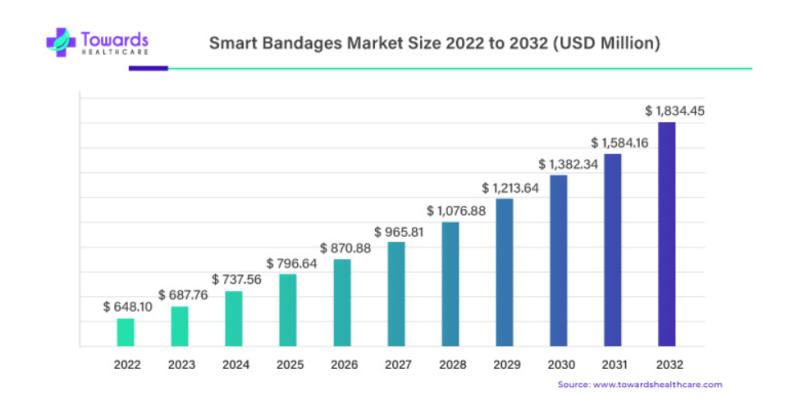 Towards
HEALTHCARE

Smart Bandages Market Size 2022 to 2032 (USD Million)

$ 648.10
$ 687.76
$ 737.56
$ 796.64
$ 870.88
$ 965.81
$ 1,076.88
$ 1,213.64
$ 1,382.34
$ 1,584.16
$ 1,834.45

2022
2023
2024
2025
2026
2027
2028
2029
2030
2031
2032

Source: www.towardshealthcare.com